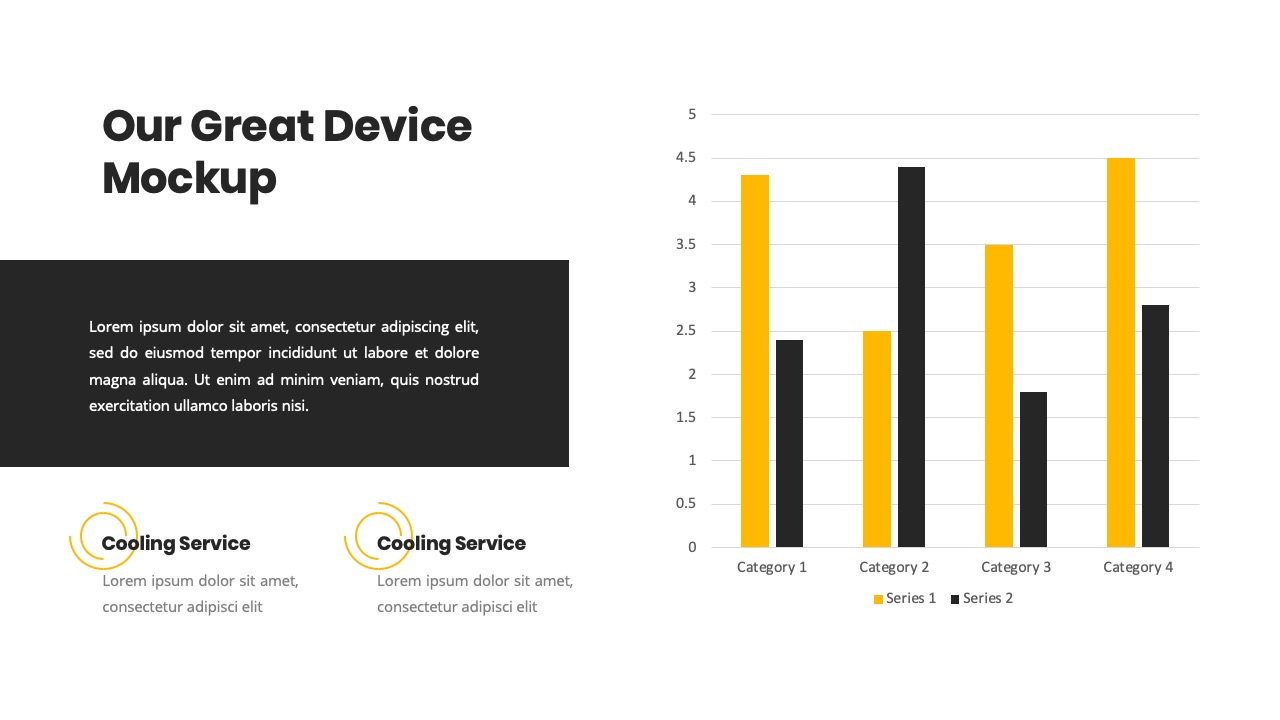 Our Great Device Mockup

Lorem ipsum dolor sit amet, consectetur adipiscing elit, sed do eiusmod tempor incididunt ut labore et dolore magna aliqua. Ut enim ad minim veniam, quis nostrud exercitation ullamco laboris nisi.

Cooling Service
Lorem ipsum dolor sit amet, consectetur adipisci elit

Cooling Service
Lorem ipsum dolor sit amet, consectetur adipisci elit

5
4.5
4
3.5
3
2.5
2
1.5
1
0.5
0
Category 1
Category 2
Category 3
Category 4
Series 1
Series 2